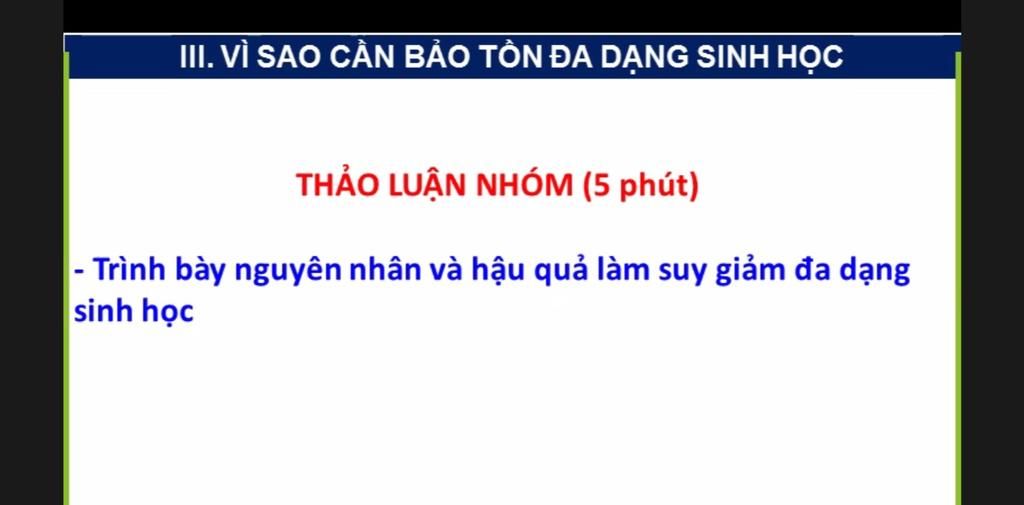 III. VÌ SAO CẦN BẢO TỒN ĐA DẠNG SINH HỌC

THẢO LUẬN NHÓM (5 phút)

- Trình bày nguyên nhân và hậu quả làm suy giảm đa dạng sinh học